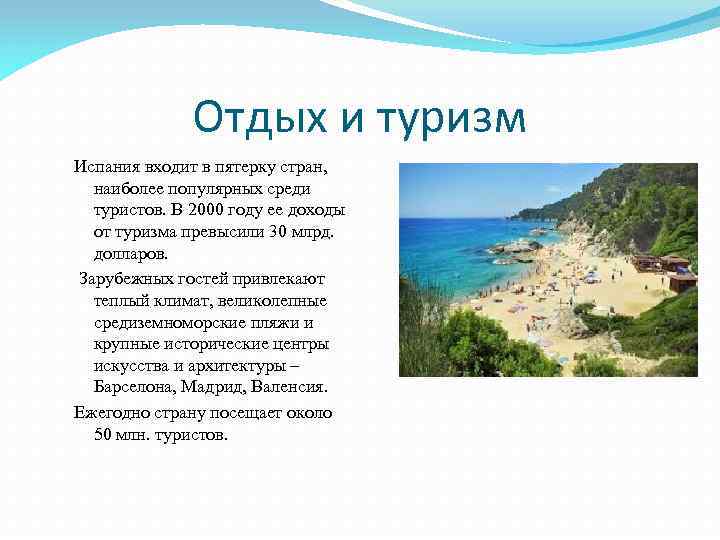 Отдых и туризм

Испания входит в пятерку стран, наиболее популярных среди туристов. В 2000 году ее доходы от туризма превысили 30 млрд. долларов.

Зарубежных гостей привлекают теплый климат, великолепные средиземноморские пляжи и крупные исторические центры искусства и архитектуры – Барселона, Мадрид, Валенсия.

Ежегодно страну посещает около 50 млн. туристов.